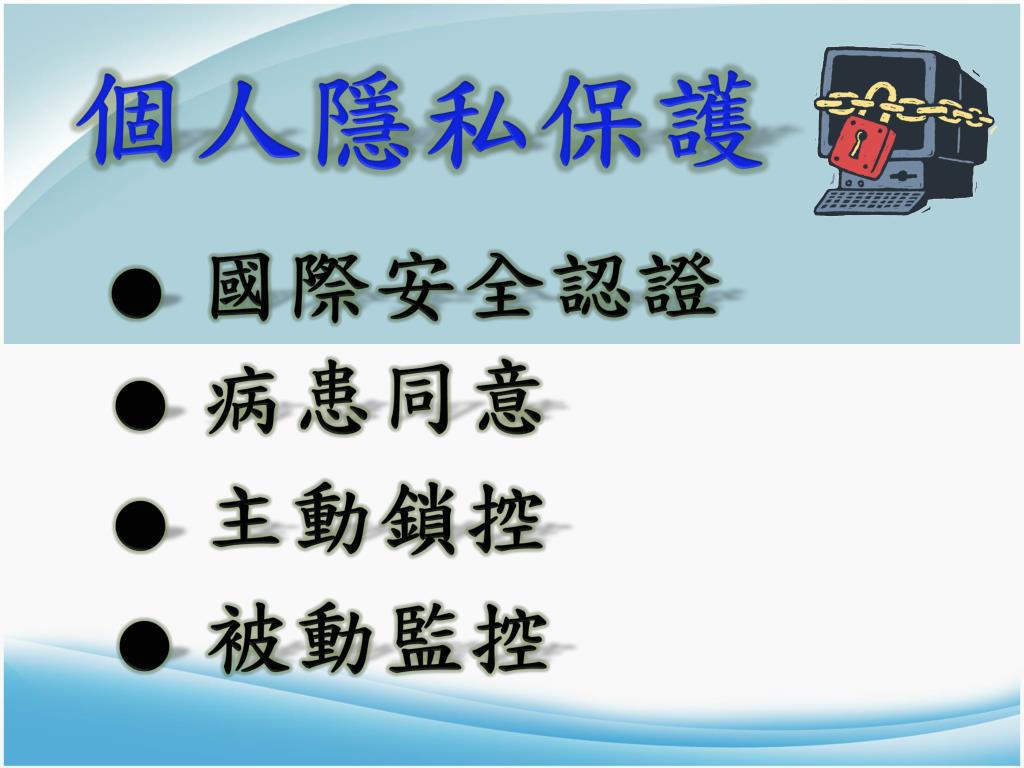 個人隱私保護

● 國際安全認證
● 病患同意
● 主動鎖控
● 被動監控